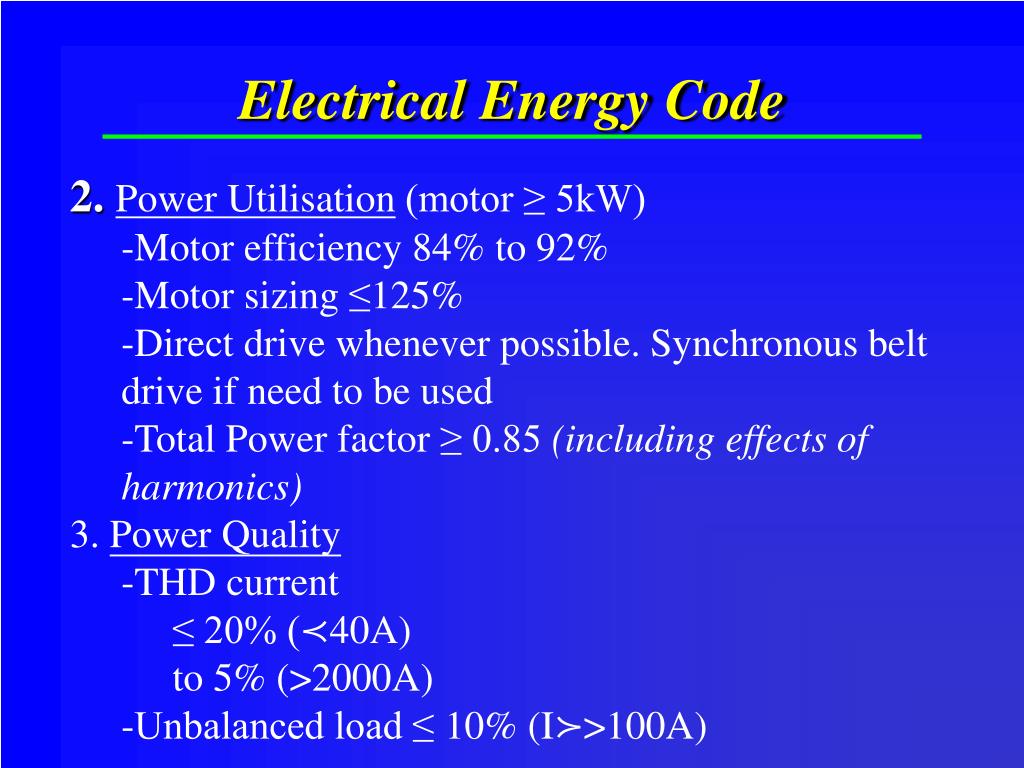 Electrical Energy Code

2. Power Utilisation (motor ≥ 5kW)
-Motor efficiency 84% to 92%
-Motor sizing ≤125%
-Direct drive whenever possible. Synchronous belt drive if need to be used
-Total Power factor ≥ 0.85 (including effects of harmonics)

3. Power Quality
-THD current
≤ 20% (<40A)
to 5% (>2000A)
-Unbalanced load ≤ 10% (I>>100A)